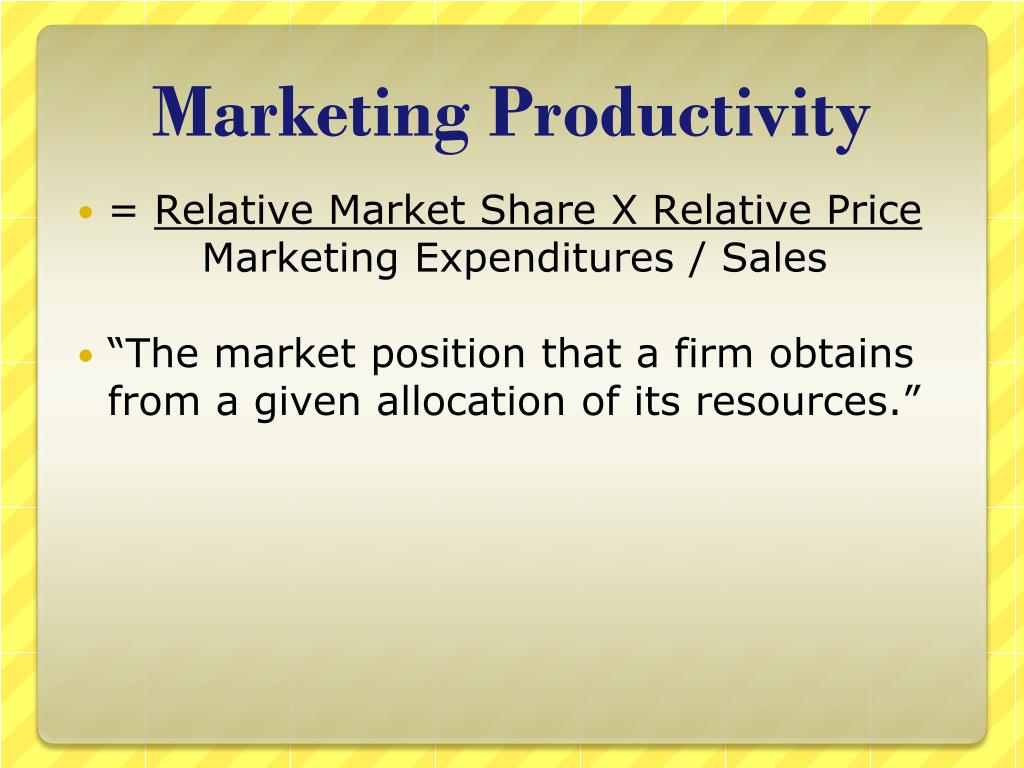 Marketing Productivity

• = Relative Market Share X Relative Price
Marketing Expenditures / Sales

• "The market position that a firm obtains from a given allocation of its resources."